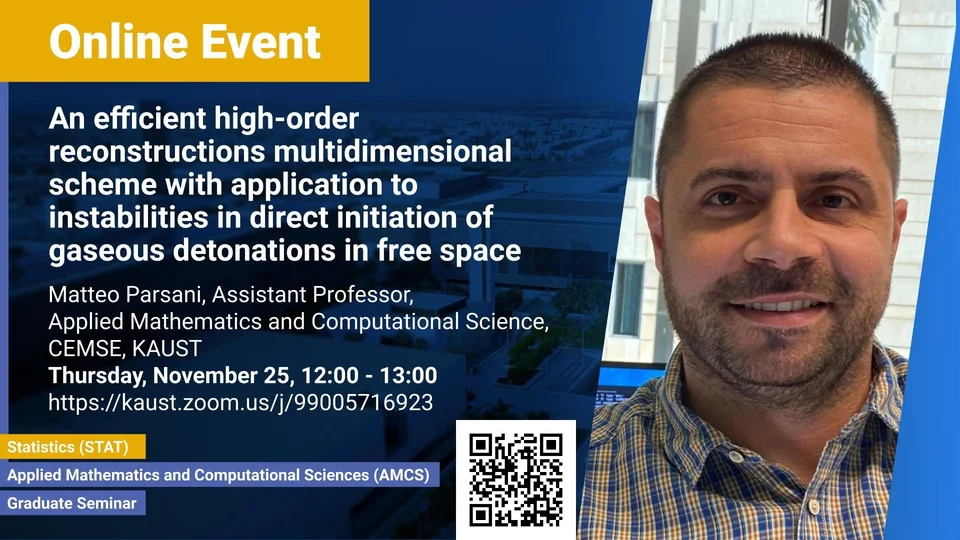 Online Event

An efficient high-order reconstructions multidimensional scheme with application to instabilities in direct initiation of gaseous detonations in free space

Matteo Parsani, Assistant Professor, Applied Mathematics and Computational Science, CEMSE, KAUST
Thursday, November 25, 12:00 - 13:00
https://kaust.zoom.us/j/99005716923

Statistics (STAT)
Applied Mathematics and Computational Sciences (AMCS)
Graduate Seminar